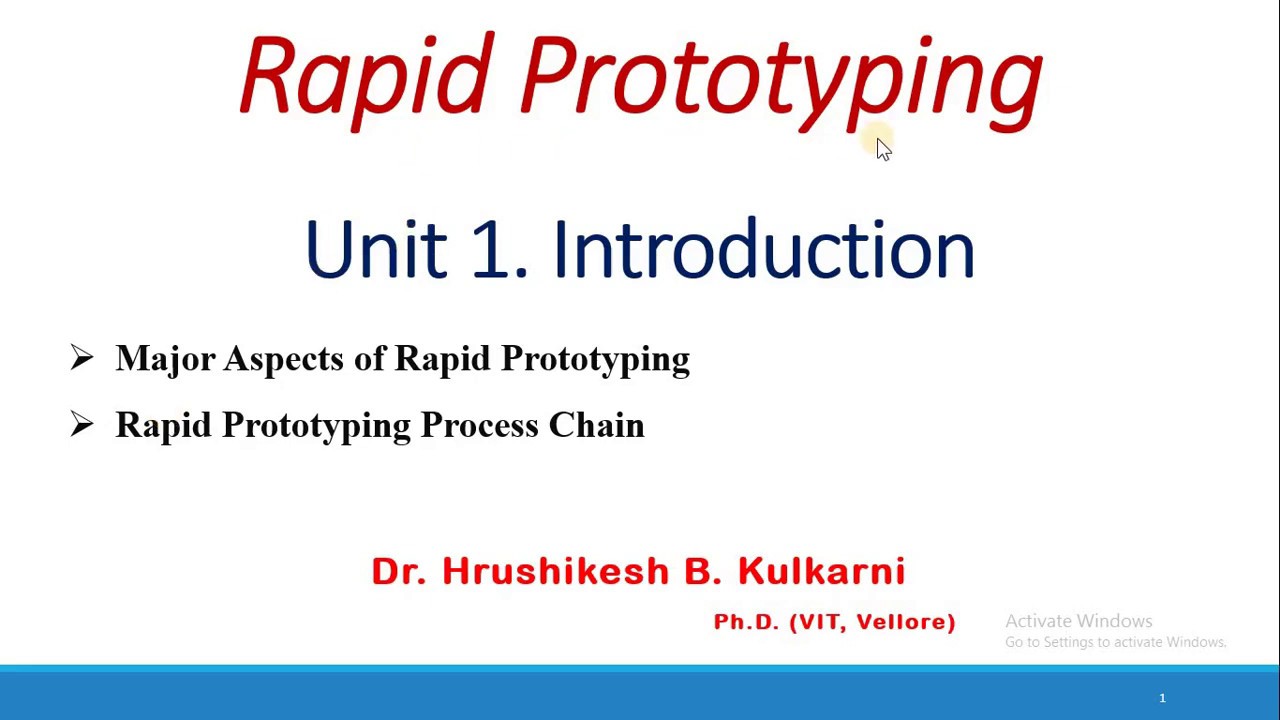 Rapid Prototyping

Unit 1. Introduction

➢ Major Aspects of Rapid Prototyping

➢ Rapid Prototyping Process Chain

Dr. Hrushikesh B. Kulkarni

Ph.D. (VIT, Vellore)

Activate Windows
Go to Settings to activate Windows.

1